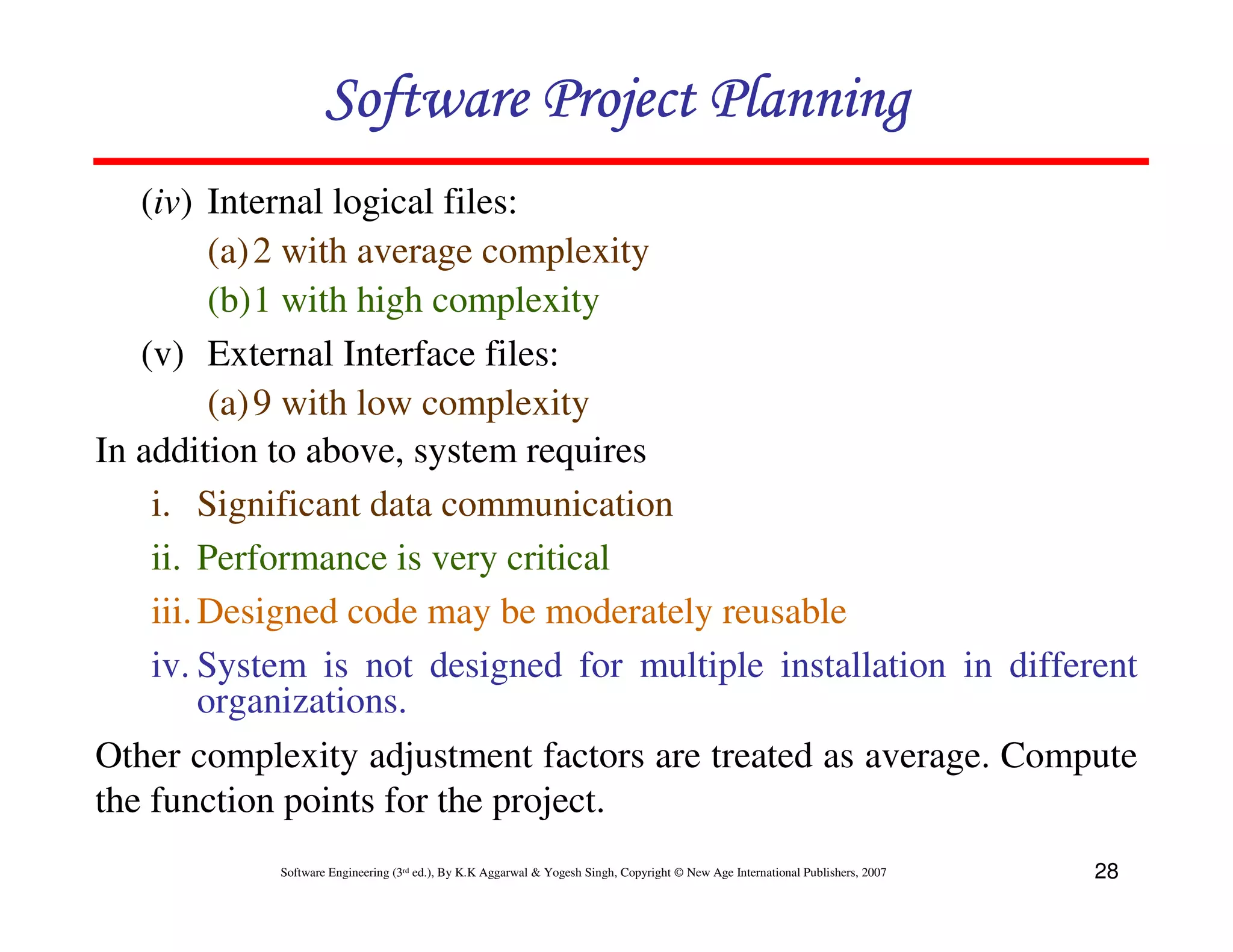 Software Project Planning

(iv) Internal logical files:

(a) 2 with average complexity

(b) 1 with high complexity

(v) External Interface files:

(a) 9 with low complexity

In addition to above, system requires

i. Significant data communication

ii. Performance is very critical

iii. Designed code may be moderately reusable

iv. System is not designed for multiple installation in different organizations.

Other complexity adjustment factors are treated as average. Compute the function points for the project.

Software Engineering (3rd ed.), By K.K Aggarwal & Yogesh Singh, Copyright © New Age International Publishers, 2007

28